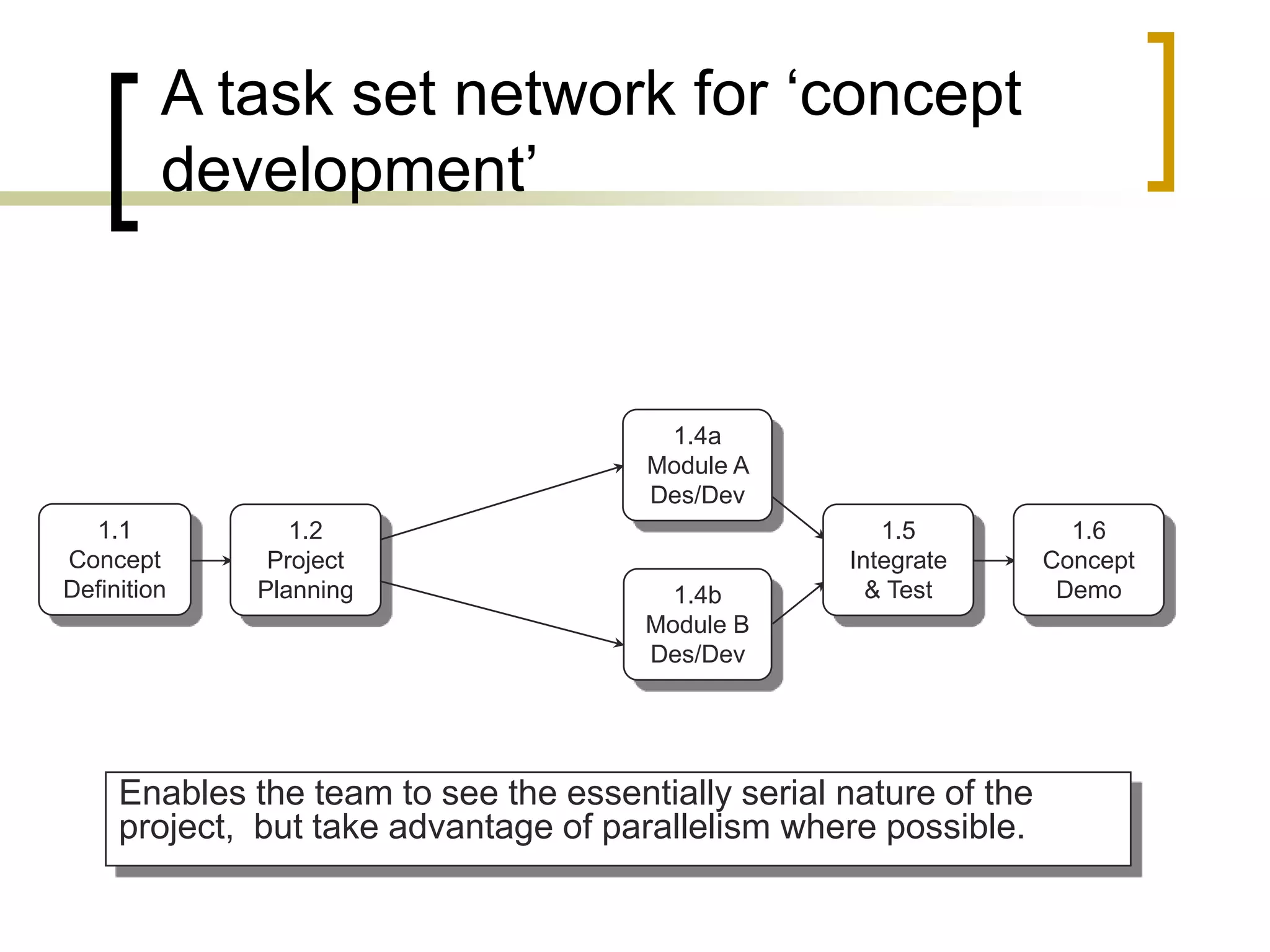 A task set network for ‘concept development’

1.1
Concept
Definition

1.2
Project
Planning

1.4a
Module A
Des/Dev

1.4b
Module B
Des/Dev

1.5
Integrate
& Test

1.6
Concept
Demo

Enables the team to see the essentially serial nature of the project, but take advantage of parallelism where possible.